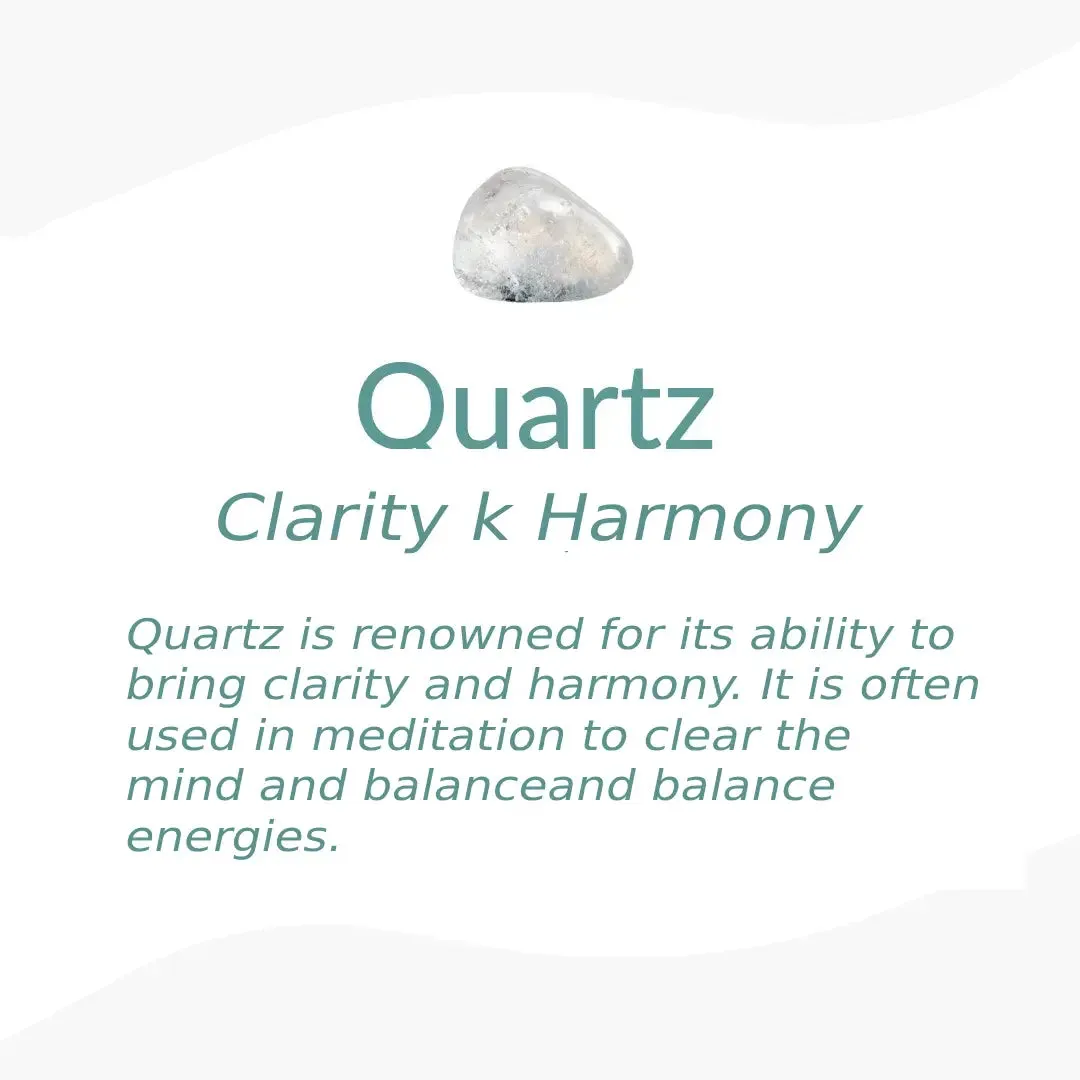 Quartz

Clarity k Harmony

Quartz is renowned for its ability to bring clarity and harmony. It is often used in meditation to clear the mind and balanceand balance energies.